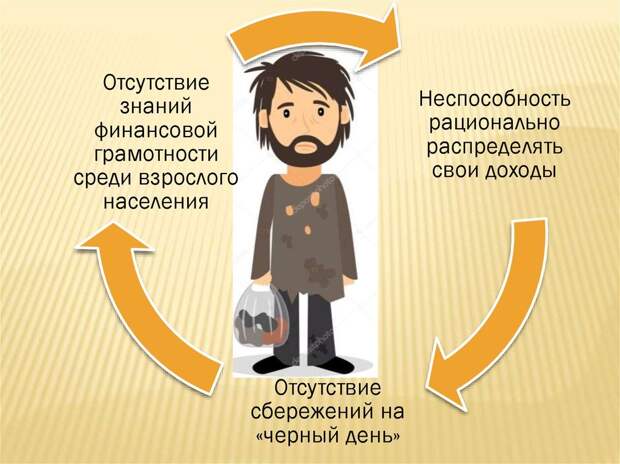 Отсутствие знаний финансовой грамотности среди взрослого населения

Неспособность рационально распределять свои доходы

Отсутствие сбережений на «черный день»